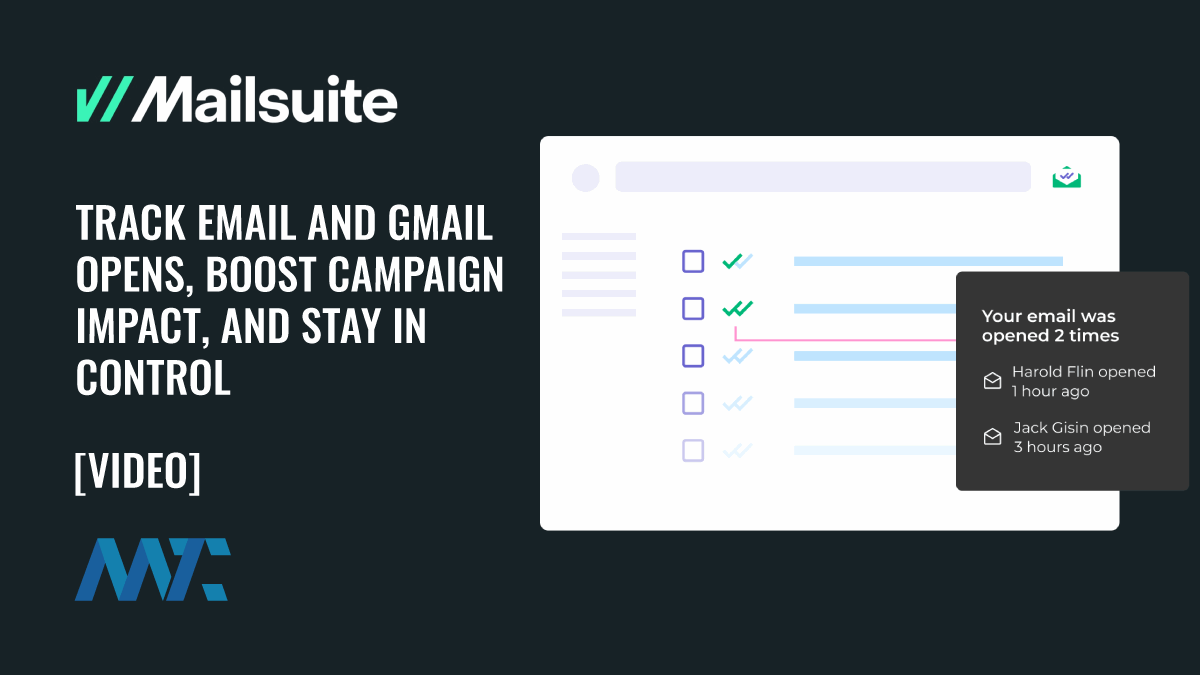 Mailsuite

TRACK EMAIL AND GMAIL OPENS, BOOST CAMPAIGN IMPACT, AND STAY IN CONTROL

[VIDEO]

Your email was opened 2 times

Harold Flin opened 1 hour ago

Jack Gisin opened 3 hours ago